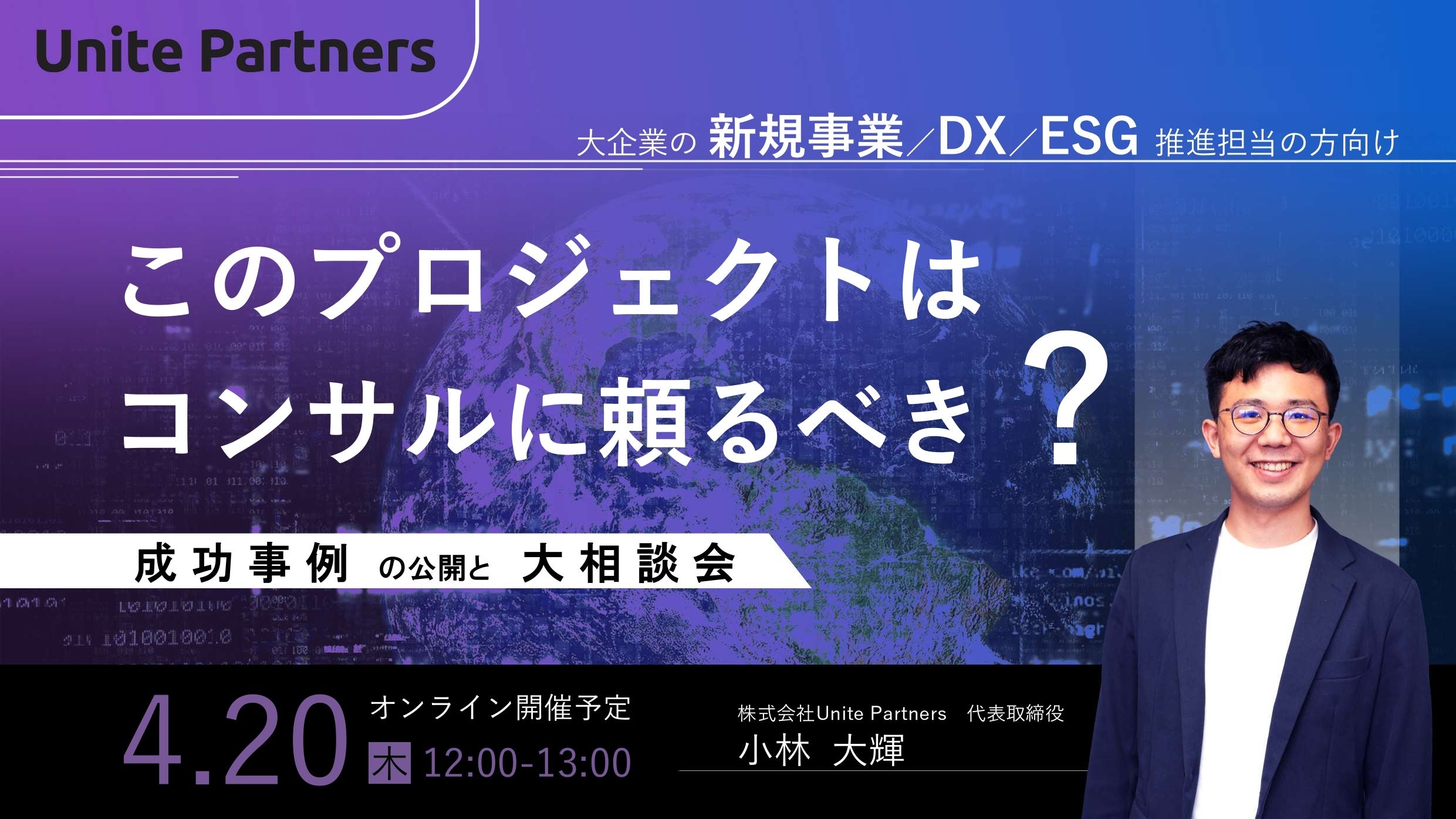 Unite Partners

大企業の 新規事業／DX／ESG 推進担当の方向け

このプロジェクトは
コンサルに頼るべき？

成功事例 の公開と 大相談会

4.20 オンライン開催予定
木 12:00-13:00

株式会社Unite Partners　代表取締役
小林　大輝